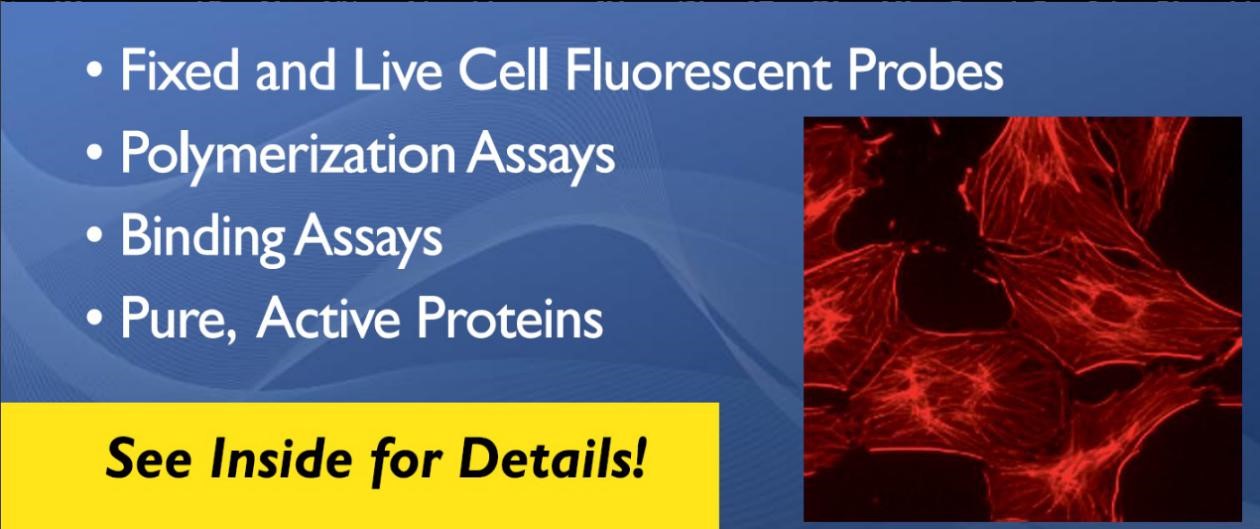 • Fixed and Live Cell Fluorescent Probes
• Polymerization Assays
• Binding Assays
• Pure, Active Proteins

See Inside for Details!